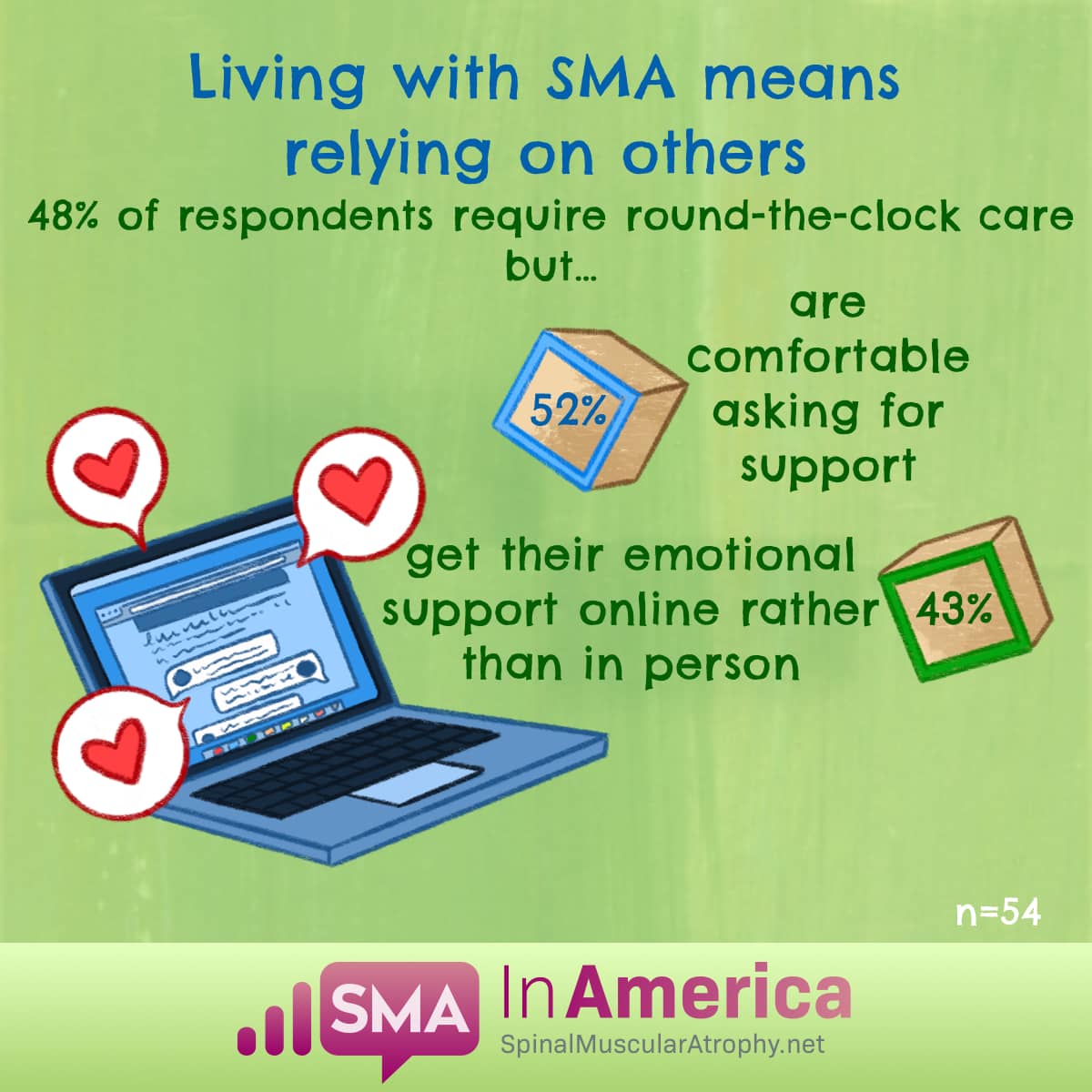 Living with SMA means relying on others

48% of respondents require round-the-clock care but...

52%

are comfortable asking for support

get their emotional support online rather than in person

43%

n=54

SMA In America
SpinalMuscularAtrophy.net